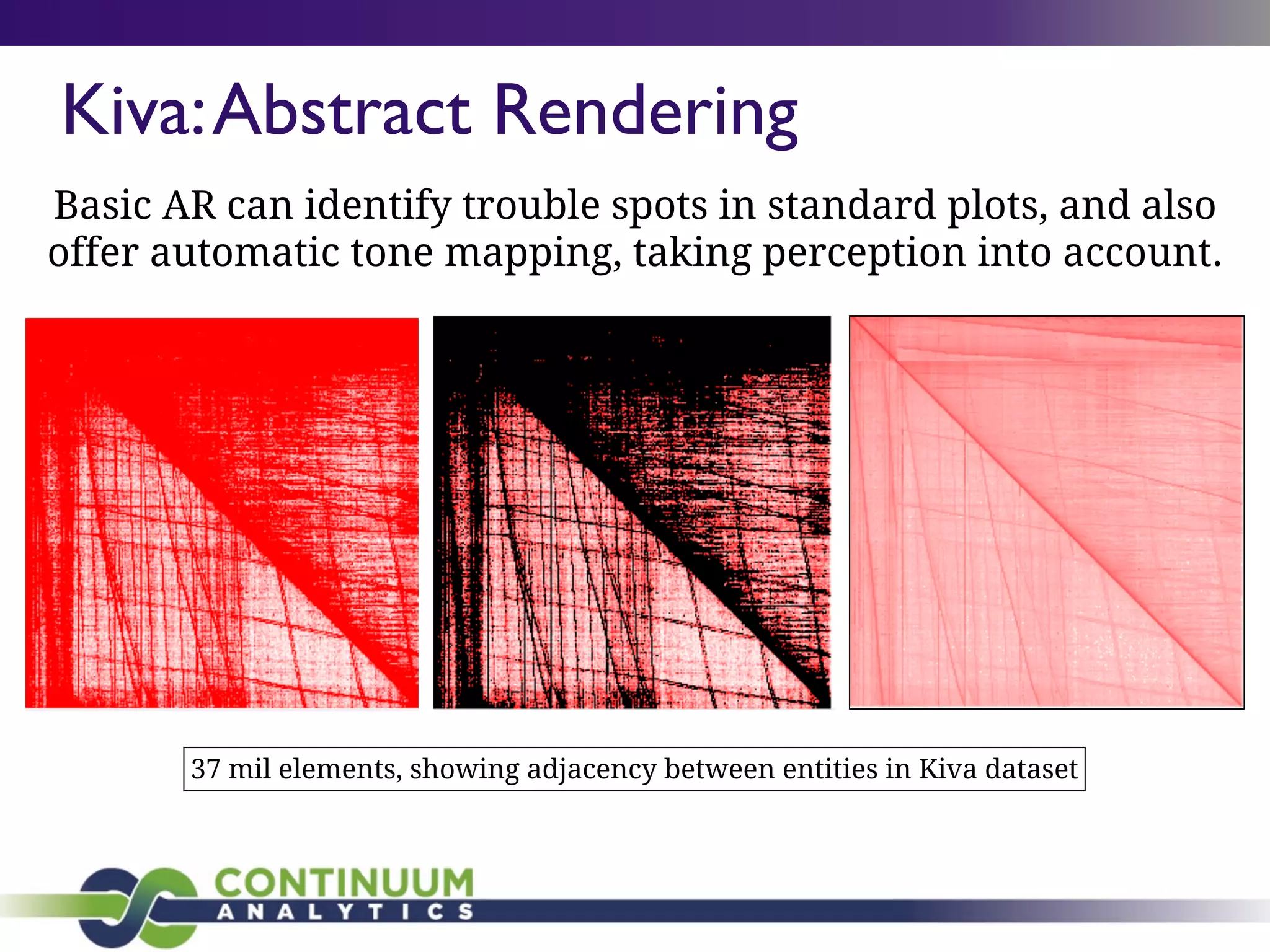 Kiva: Abstract Rendering

Basic AR can identify trouble spots in standard plots, and also offer automatic tone mapping, taking perception into account.

37 mil elements, showing adjacency between entities in Kiva dataset

CONTINUUM
ANALYTICS